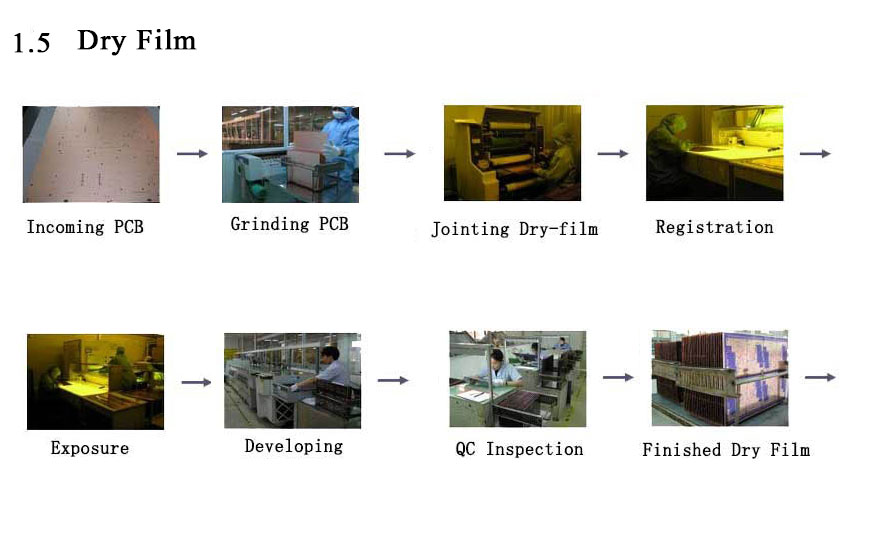 1.5 Dry Film

Incoming PCB

Grinding PCB

Jointing Dry-film

Registration

Exposure

Developing

QC Inspection

Finished Dry Film